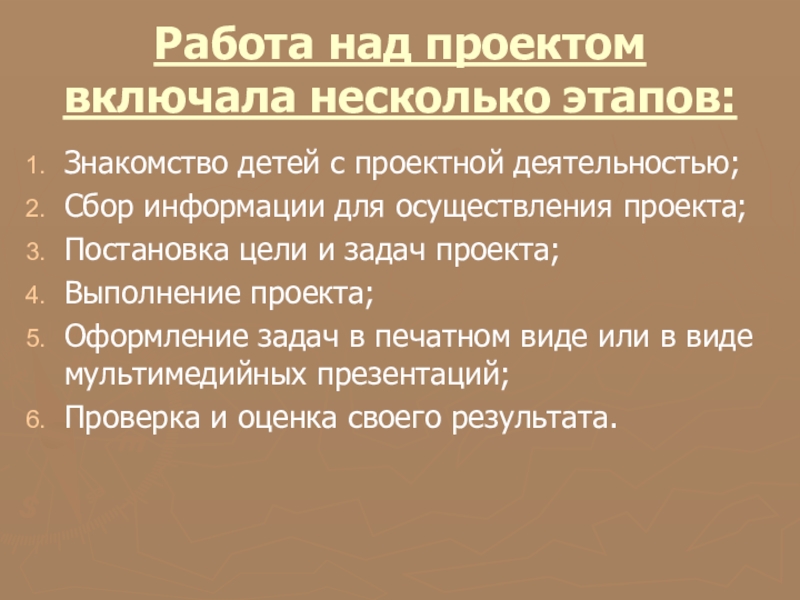 Работа над проектом включала несколько этапов:

1. Знакомство детей с проектной деятельностью;
2. Сбор информации для осуществления проекта;
3. Постановка цели и задач проекта;
4. Выполнение проекта;
5. Оформление задач в печатном виде или в виде мультимедийных презентаций;
6. Проверка и оценка своего результата.